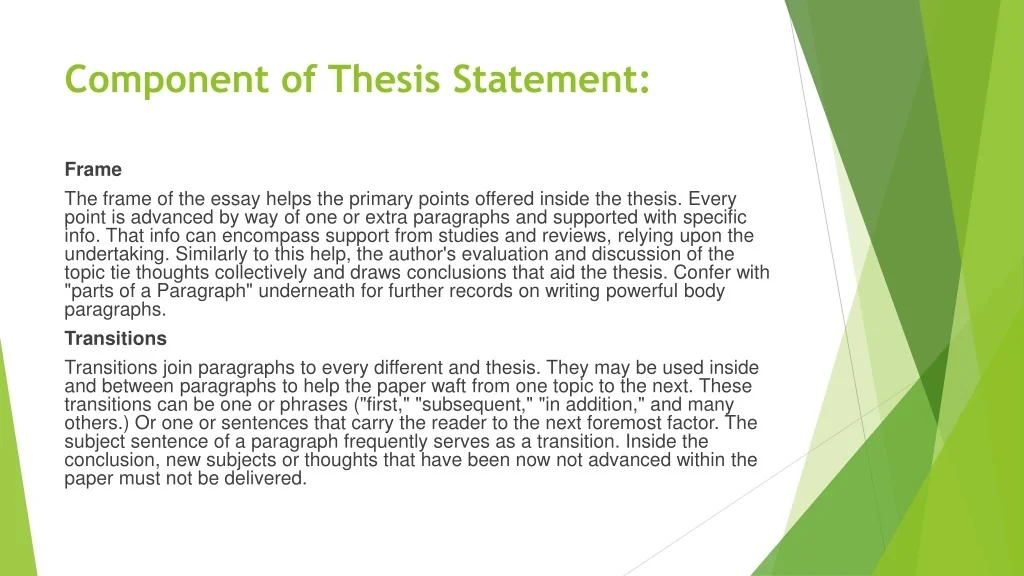 Component of Thesis Statement:

Frame

The frame of the essay helps the primary points offered inside the thesis. Every point is advanced by way of one or extra paragraphs and supported with specific info. That info can encompass support from studies and reviews, relying upon the undertaking. Similarly to this help, the author's evaluation and discussion of the topic tie thoughts collectively and draws conclusions that aid the thesis. Confer with "parts of a Paragraph" underneath for further records on writing powerful body paragraphs.

Transitions

Transitions join paragraphs to every different and thesis. They may be used inside and between paragraphs to help the paper waft from one topic to the next. These transitions can be one or phrases ("first," "subsequent," "in addition," and many others.) Or one or sentences that carry the reader to the next foremost factor. The subject sentence of a paragraph frequently serves as a transition. Inside the conclusion, new subjects or thoughts that have been now not advanced within the paper must not be delivered.